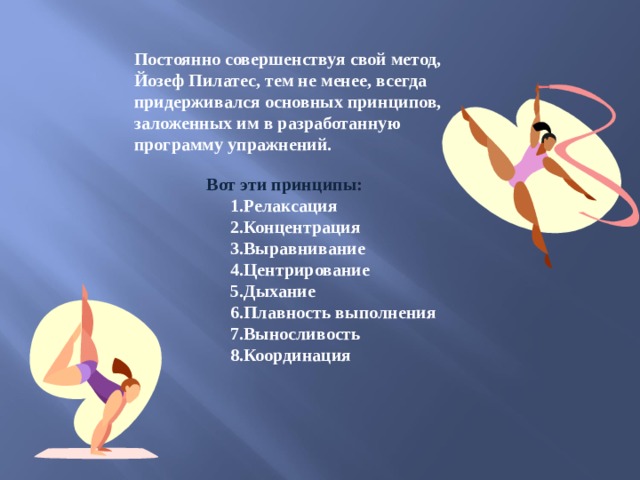 Постоянно совершенствуя свой метод, Йозеф Пилатес, тем не менее, всегда придерживался основных принципов, заложенных им в разработанную программу упражнений.

Вот эти принципы:
1.Релаксация
2.Концентрация
3.Выравнивание
4.Центрирование
5.Дыхание
6.Плавность выполнения
7.Выносливость
8.Координация